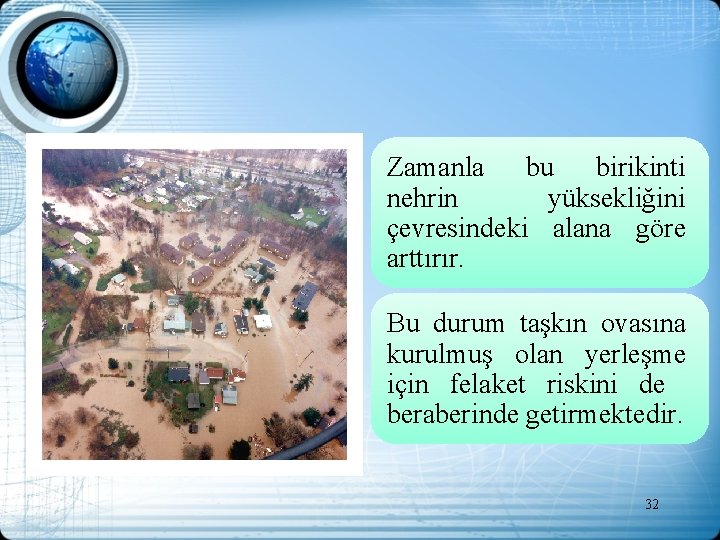 Zamanla bu birikinti nehrin yüksekliğini çevresindeki alana göre arttırır.

Bu durum taşkın ovasına kurulmuş olan yerleşme için felaket riskini de beraberinde getirmektedir.

32